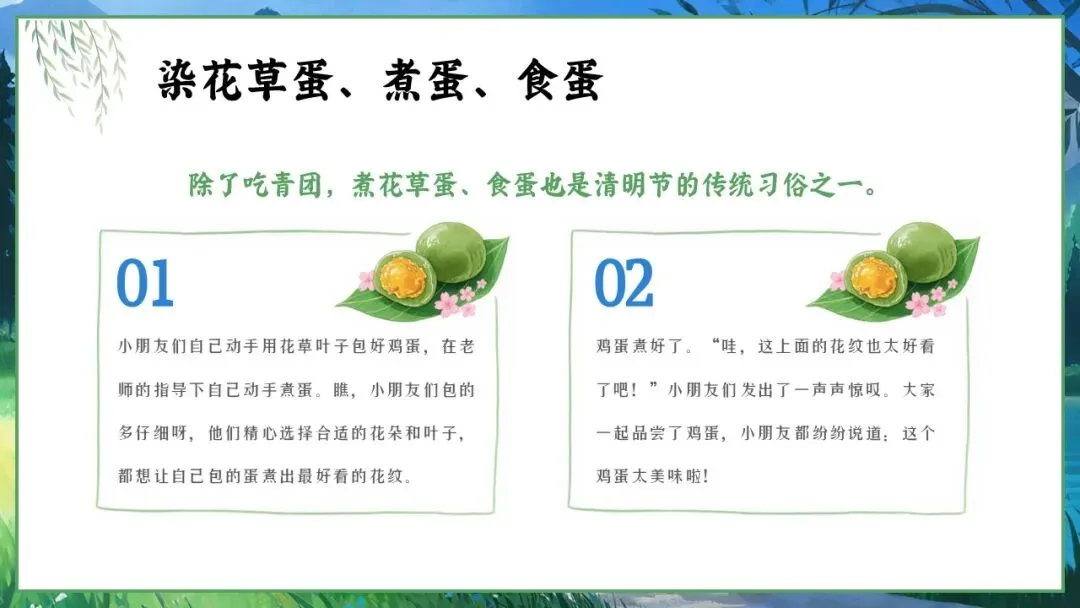 染花草蛋、煮蛋、食蛋

除了吃青团，煮花草蛋、食蛋也是清明节的传统习俗之一。

01

小朋友们自己动手用花草叶子包好鸡蛋，在老师的指导下自己动手煮蛋。瞧，小朋友们包的多仔细呀，他们精心选择合适的花朵和叶子，都想让自己包的蛋煮出最好看的花纹。

02

鸡蛋煮好了。“哇，这上面的花纹也太好看了吧！”小朋友们发出了一声声惊叹。大家一起品尝了鸡蛋，小朋友都纷纷说道：这个鸡蛋太美味啦！